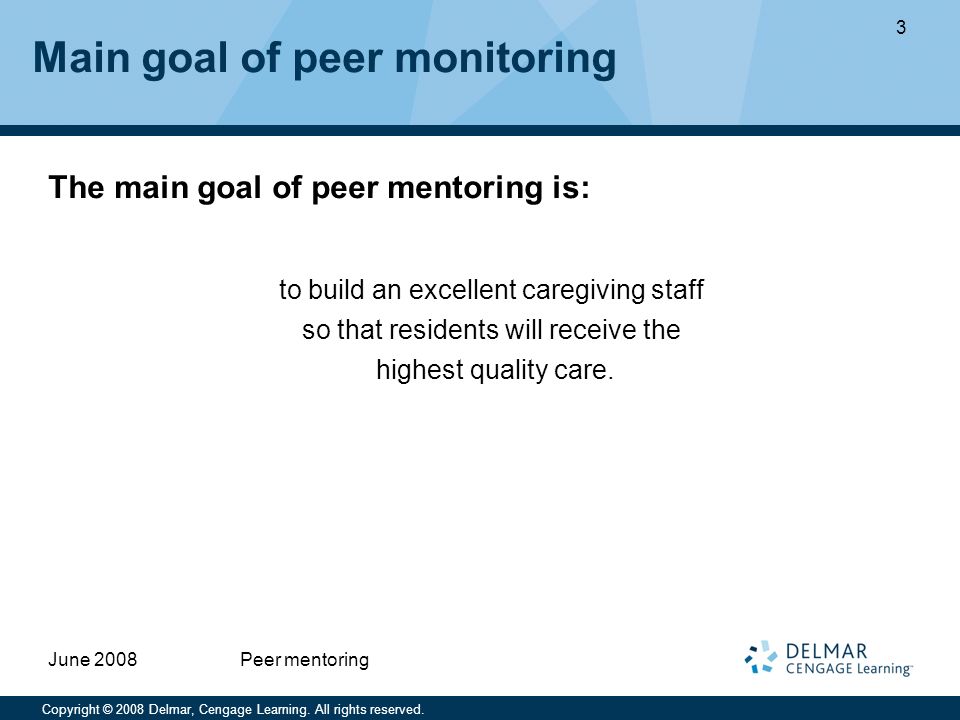 3

Main goal of peer monitoring

The main goal of peer mentoring is:

to build an excellent caregiving staff so that residents will receive the highest quality care.

June 2008

Peer mentoring

DELMAR
CENGAGE Learning™

Copyright © 2008 Delmar, Cengage Learning. All rights reserved.